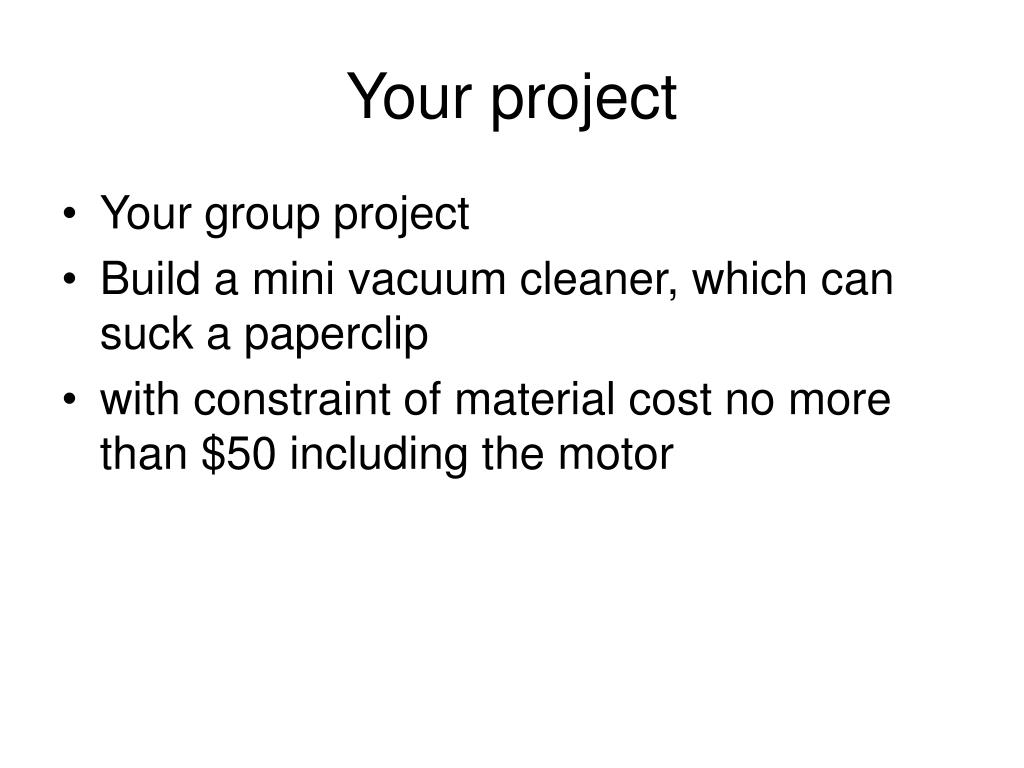 Your project

• Your group project
• Build a mini vacuum cleaner, which can suck a paperclip
• with constraint of material cost no more than \$50 including the motor